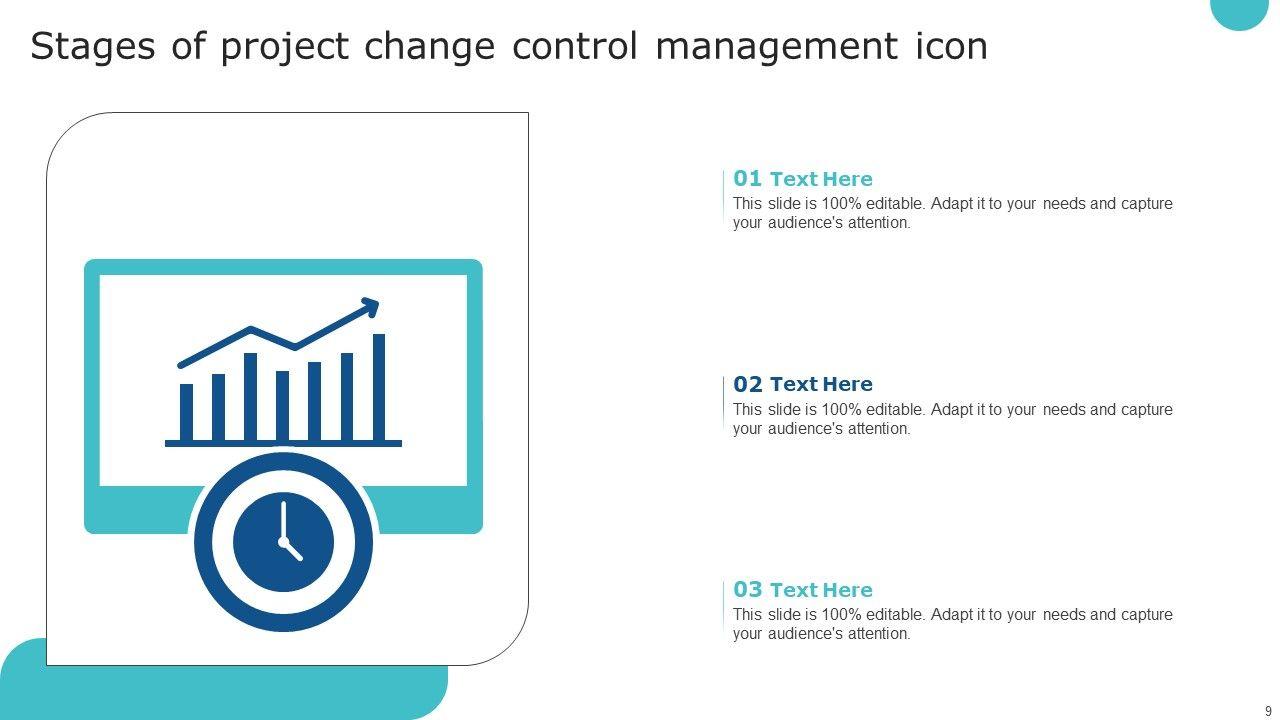 Stages of project change control management icon

01 Text Here
This slide is 100% editable. Adapt it to your needs and capture your audience's attention.

02 Text Here
This slide is 100% editable. Adapt it to your needs and capture your audience's attention.

03 Text Here
This slide is 100% editable. Adapt it to your needs and capture your audience's attention.

9